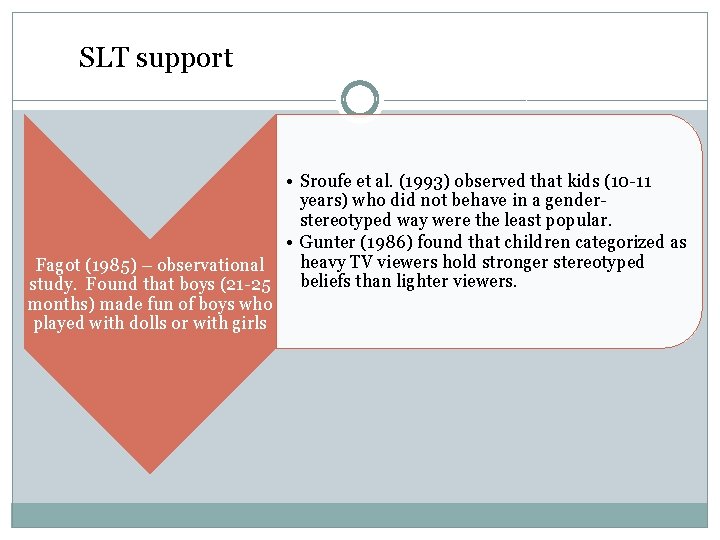 SLT support

Fagot (1985) – observational study. Found that boys (21-25 months) made fun of boys who played with dolls or with girls

• Sroufe et al. (1993) observed that kids (10-11 years) who did not behave in a gender-stereotyped way were the least popular.
• Gunter (1986) found that children categorized as heavy TV viewers hold stronger stereotyped beliefs than lighter viewers.